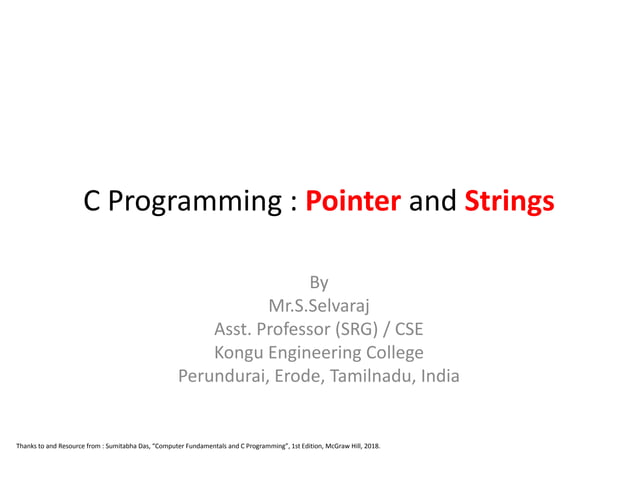 C Programming : Pointer and Strings

By
Mr.S.Selvaraj
Asst. Professor (SRG) / CSE
Kongu Engineering College
Perundurai, Erode, Tamilnadu, India

Thanks to and Resource from : Sumitabha Das, "Computer Fundamentals and C Programming", 1st Edition, McGraw Hill, 2018.